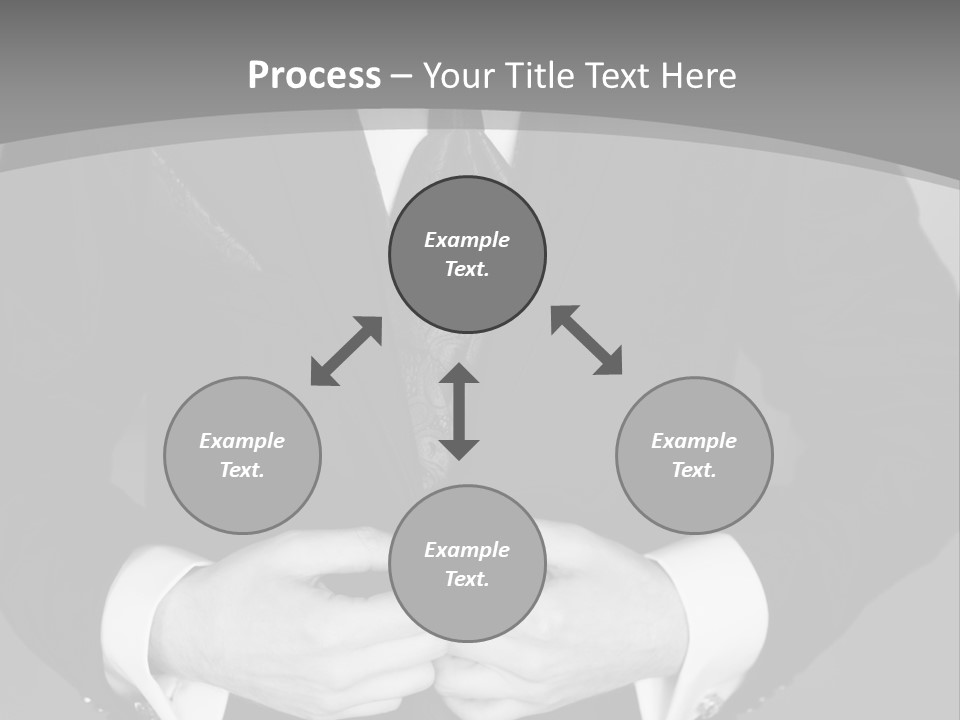 Process – Your Title Text Here

Example Text.

Example Text.

Example Text.

Example Text.